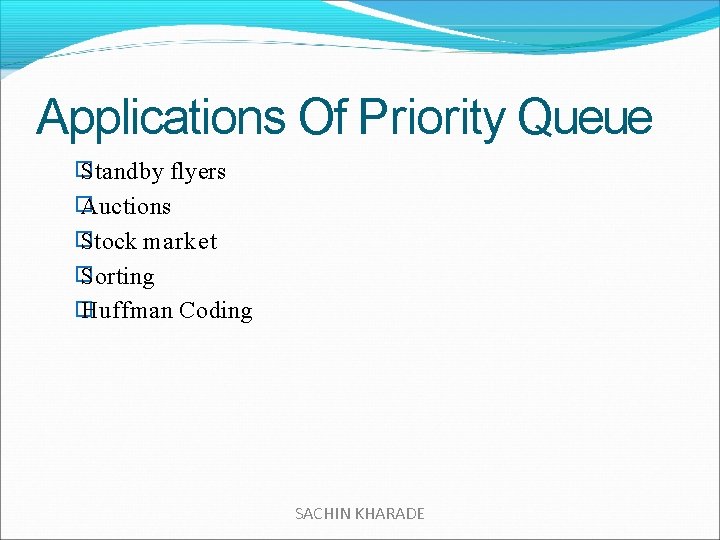 Applications Of Priority Queue

Standby flyers
Auctions
Stock market
Sorting
Huffman Coding

SACHIN KHARADE